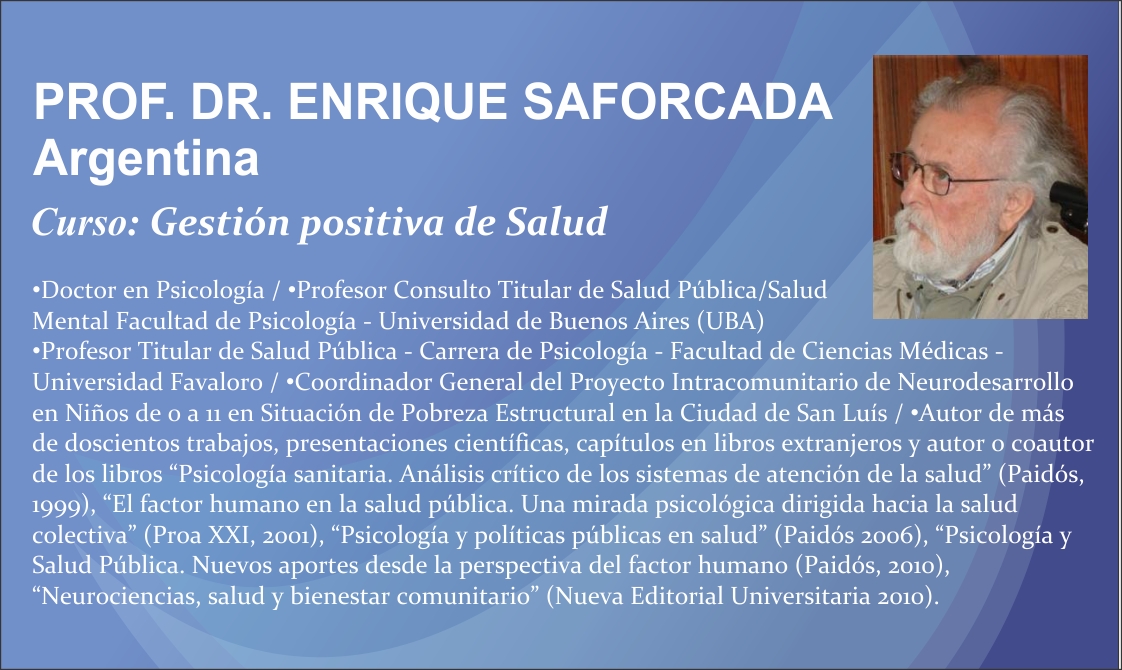 PROF. DR. ENRIQUE SAFORCADA
Argentina

Curso: Gestión positiva de Salud

•Doctor en Psicología / •Profesor Consulto Titular de Salud Pública/Salud Mental Facultad de Psicología - Universidad de Buenos Aires (UBA)
•Profesor Titular de Salud Pública - Carrera de Psicología - Facultad de Ciencias Médicas - Universidad Favaloro / •Coordinador General del Proyecto Intracomunitario de Neurodesarrollo en Niños de 0 a 11 en Situación de Pobreza Estructural en la Ciudad de San Luís / •Autor de más de doscientos trabajos, presentaciones científicas, capítulos en libros extranjeros y autor o coautor de los libros “Psicología sanitaria. Análisis crítico de los sistemas de atención de la salud” (Paidós, 1999), “El factor humano en la salud pública. Una mirada psicológica dirigida hacia la salud colectiva” (Proa XXI, 2001), “Psicología y políticas públicas en salud” (Paidós 2006), “Psicología y Salud Pública. Nuevos aportes desde la perspectiva del factor humano (Paidós, 2010), “Neurociencias, salud y bienestar comunitario” (Nueva Editorial Universitaria 2010).